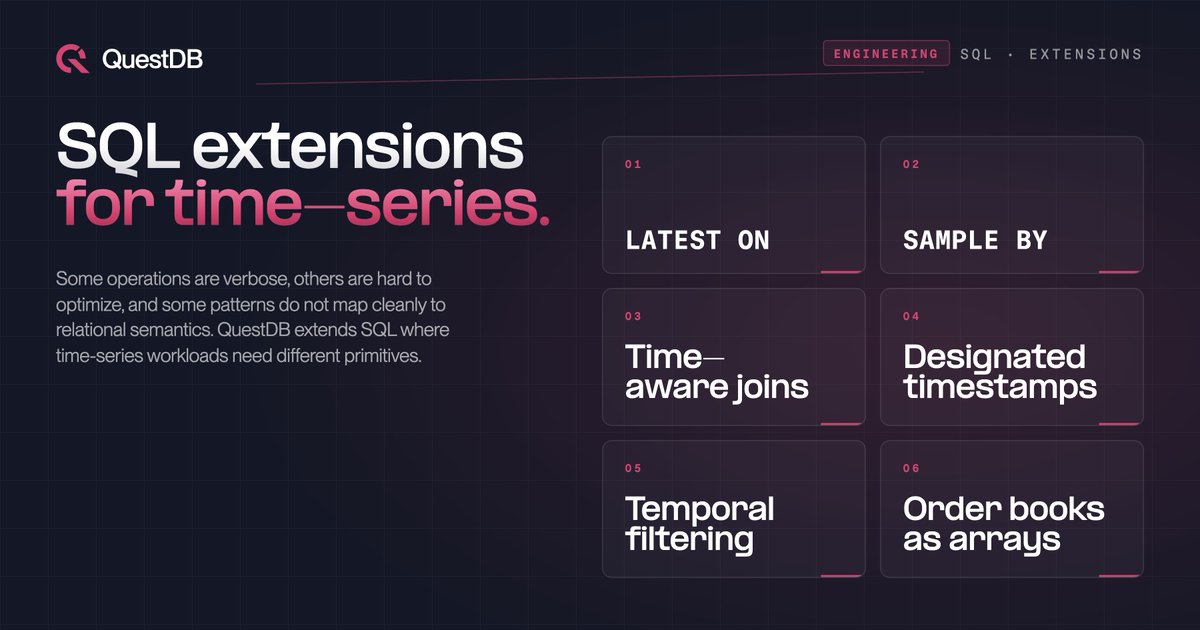 QuestDB

ENGINEERING SQL · EXTENSIONS

SQL extensions for time—series.

Some operations are verbose, others are hard to optimize, and some patterns do not map cleanly to relational semantics. QuestDB extends SQL where time-series workloads need different primitives.

01
LATEST ON

02
SAMPLE BY

03
Time—aware joins

04
Designated timestamps

05
Temporal filtering

06
Order books as arrays